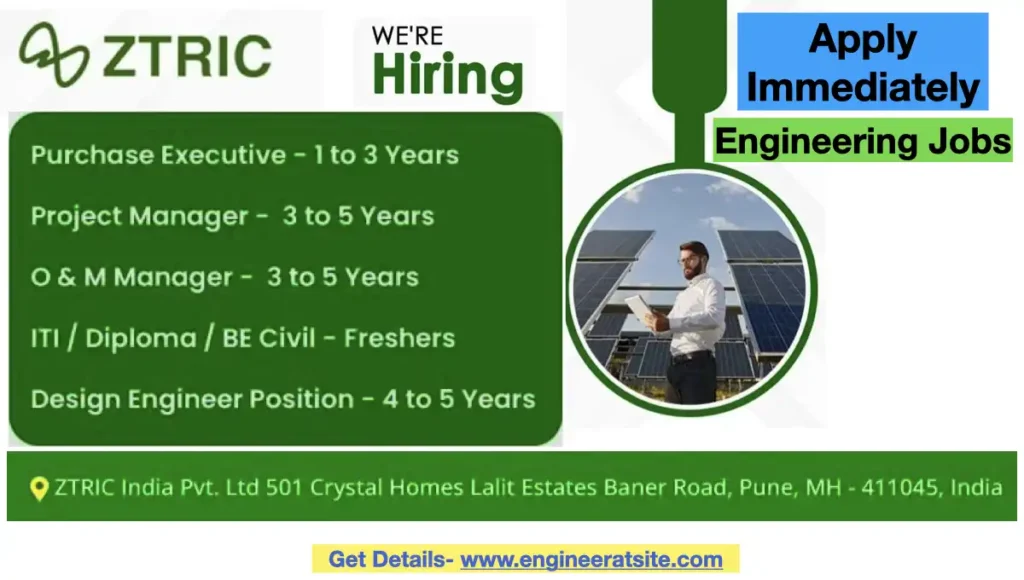 ZTRIC

WE'RE
Hiring

Apply Immediately

Engineering Jobs

Purchase Executive - 1 to 3 Years

Project Manager - 3 to 5 Years

O & M Manager - 3 to 5 Years

ITI / Diploma / BE Civil - Freshers

Design Engineer Position - 4 to 5 Years

ZTRIC India Pvt. Ltd 501 Crystal Homes Lalit Estates Baner Road, Pune, MH - 411045, India

Get Details- www.engineeratsite.com